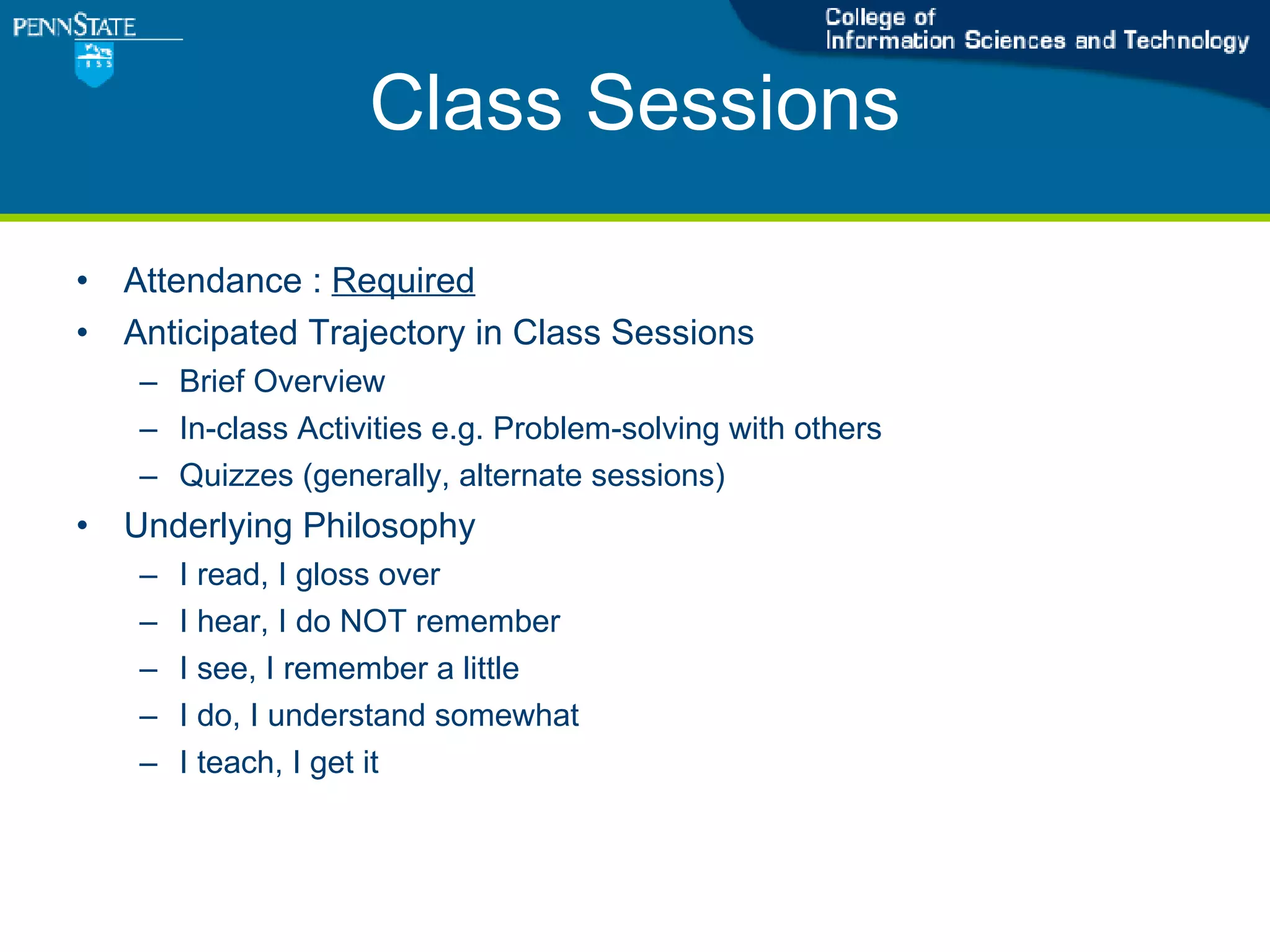 PENNSTATE

1855

College of
Information Sciences and Technology

Class Sessions

• Attendance : Required
• Anticipated Trajectory in Class Sessions
– Brief Overview
– In-class Activities e.g. Problem-solving with others
– Quizzes (generally, alternate sessions)
• Underlying Philosophy
– I read, I gloss over
– I hear, I do NOT remember
– I see, I remember a little
– I do, I understand somewhat
– I teach, I get it